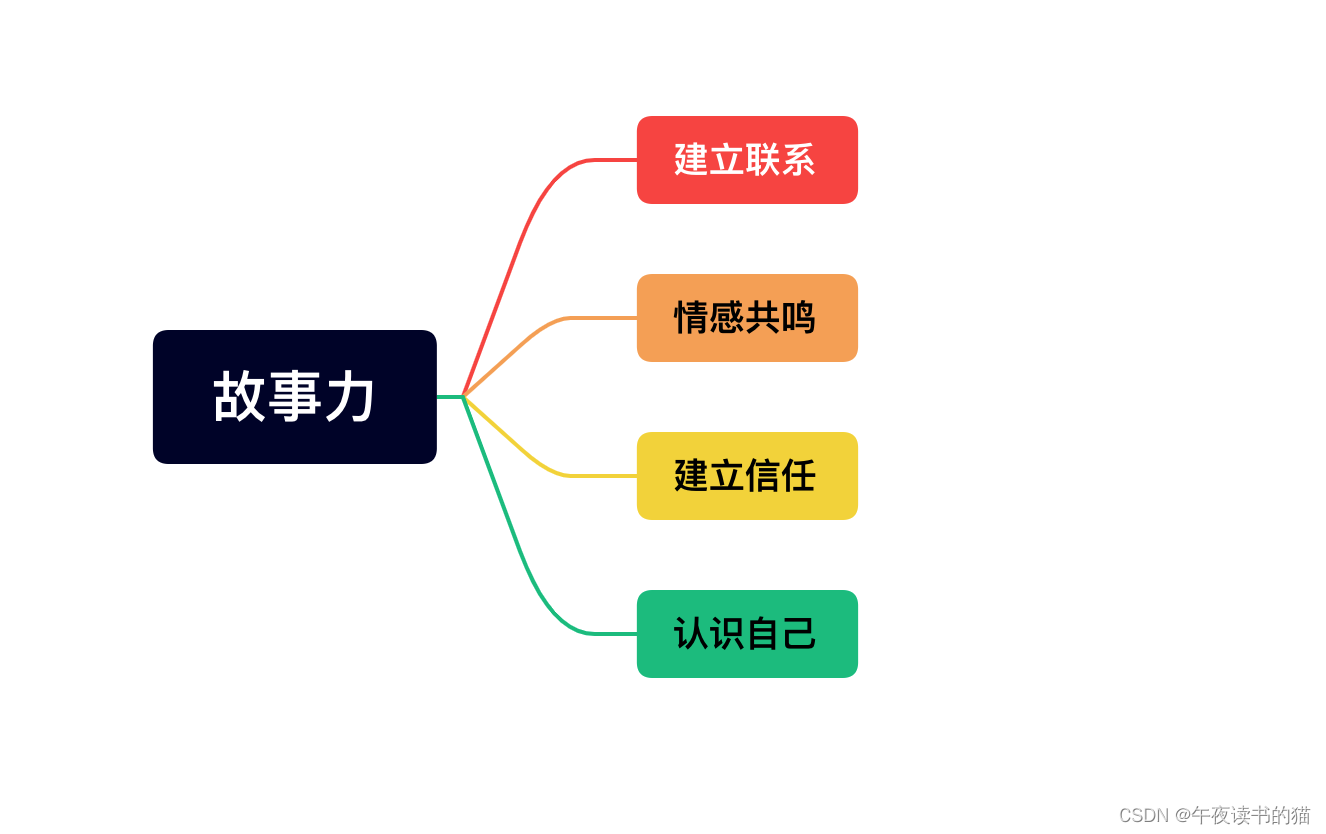 故事力

建立联系

情感共鸣

建立信任

认识自己

CSDN @午夜读书的猫